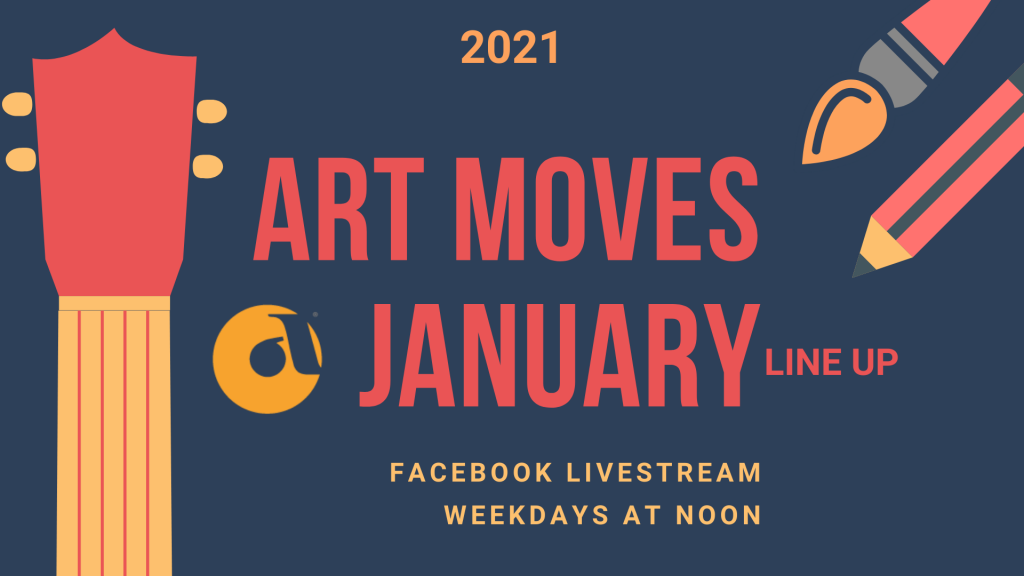 2021

ART MOVES

JANUARY LINE UP

FACEBOOK LIVESTREAM
WEEKDAYS AT NOON